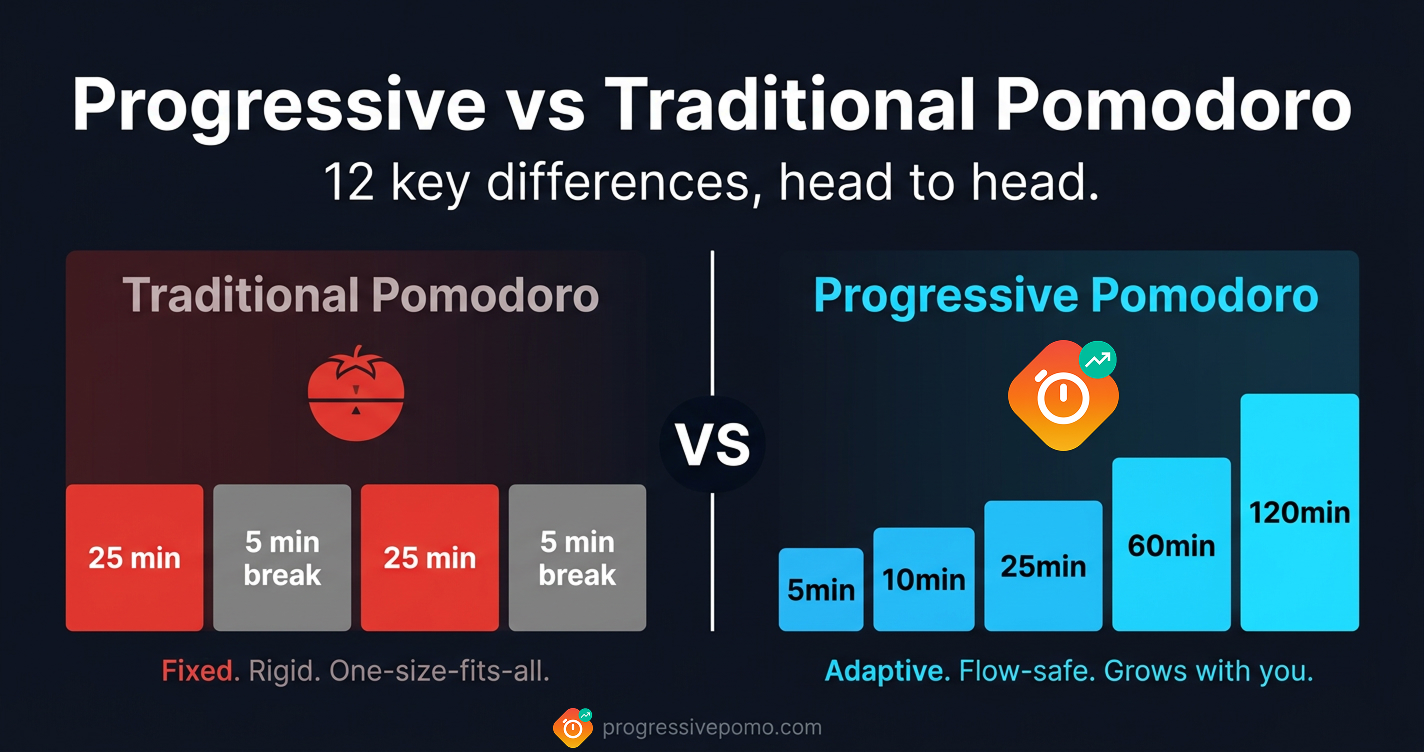 Progressive vs Traditional Pomodoro
12 key differences, head to head.

Traditional Pomodoro

25 min
5 min break
25 min
5 min break

Fixed. Rigid. One-size-fits-all.

VS

Progressive Pomodoro

5min
10min
25min
60min
120min

Adaptive. Flow-safe. Grows with you.

progressivepomo.com